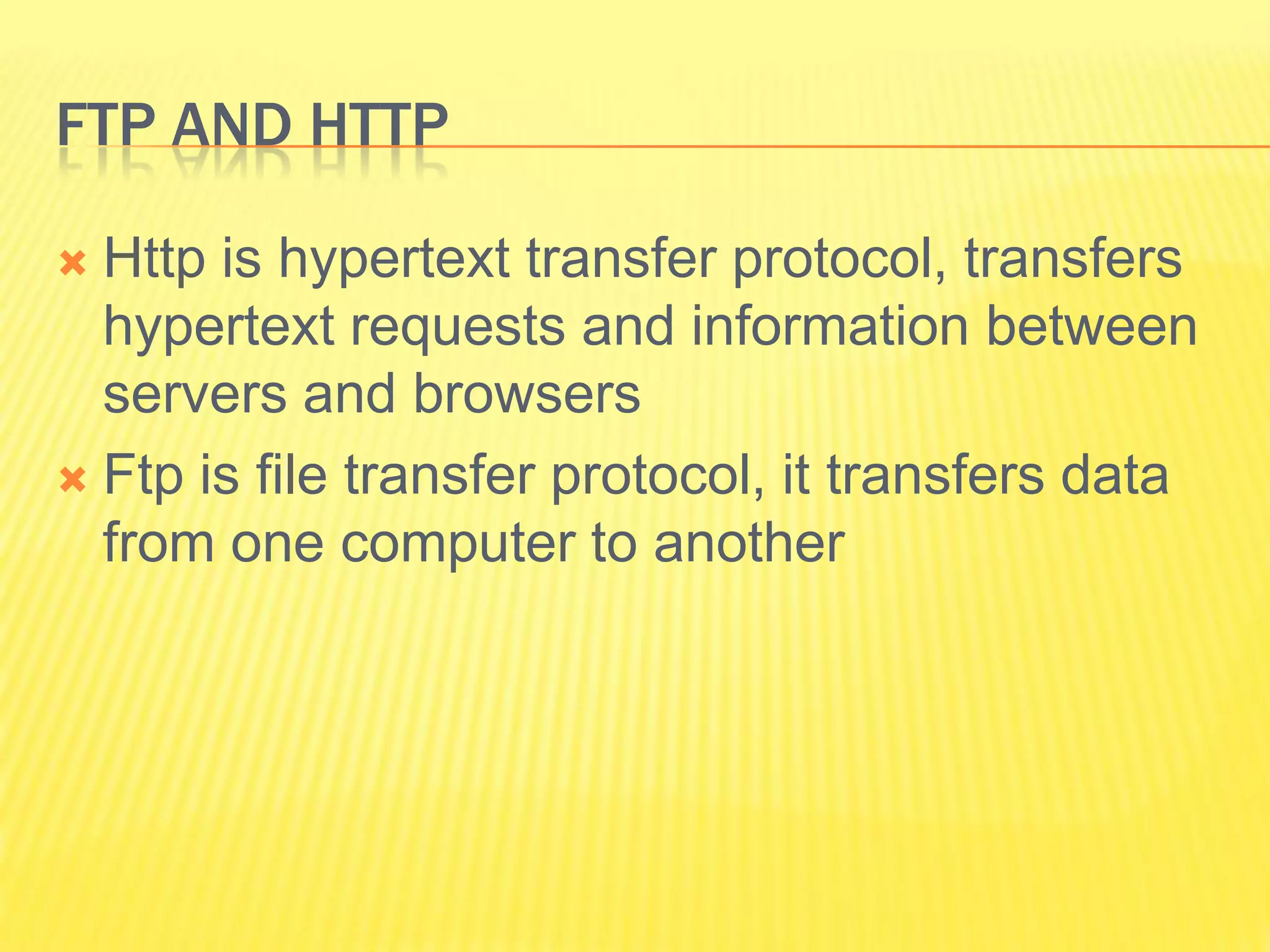 FTP AND HTTP

Http is hypertext transfer protocol, transfers hypertext requests and information between servers and browsers

Ftp is file transfer protocol, it transfers data from one computer to another